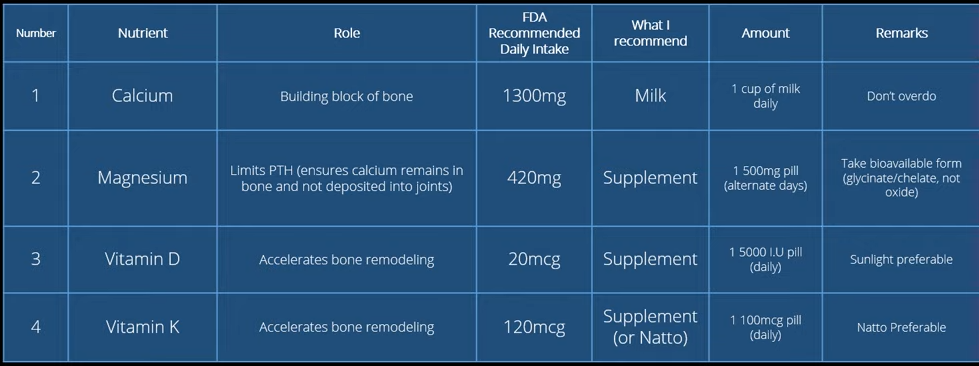 | Number | Nutrient | Role | FDA Recommended Daily Intake | What I recommend | Amount | Remarks |
|---|---|---|---|---|---|---|
| 1 | Calcium | Building block of bone | 1300mg | Milk | 1 cup of milk daily | Don't overdo |
| 2 | Magnesium | Limits PTH (ensures calcium remains in bone and not deposited into joints) | 420mg | Supplement | 1 500mg pill (alternate days) | Take bioavailable form (glycinate/chelate, not oxide) |
| 3 | Vitamin D | Accelerates bone remodeling | 20mcg | Supplement | 1 5000 I.U pill (daily) | Sunlight preferable |
| 4 | Vitamin K | Accelerates bone remodeling | 120mcg | Supplement (or Natto) | 1 100mcg pill (daily) | Natto Preferable |